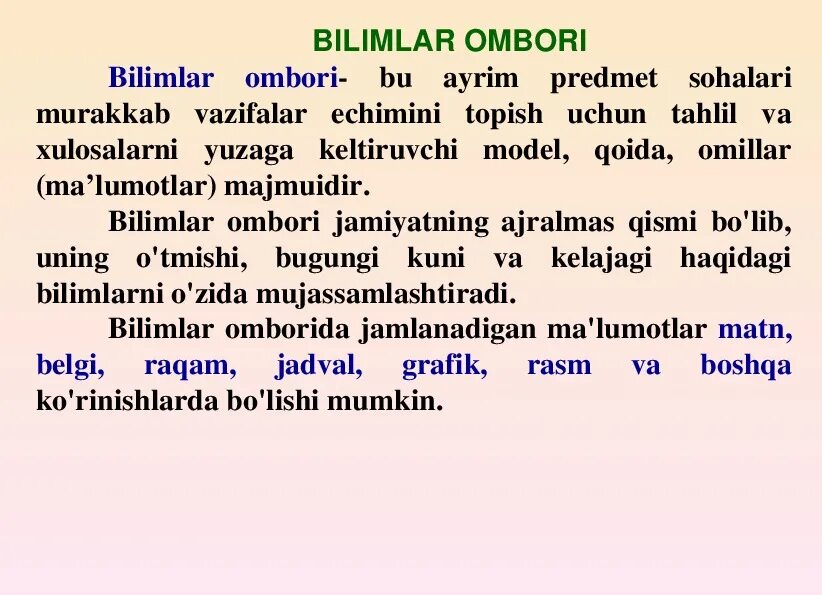 BILIMLAR OMBORI

Bilimlar ombori- bu ayrim predmet sohalari murakkab vazifalar echimini topish uchun tahlil va xulosalarni yuzaga keltiruvchi model, qoida, omillar (ma’lumotlar) majmuidir.

Bilimlar ombori jamiyatning ajralmas qismi bo'lib, uning o'tmishi, bugungi kuni va kelajagi haqidagi bilimlarni o'zida mujassamlashtiradi.

Bilimlar omborida jamlanadigan ma'lumotlar matn, belgi, raqam, jadval, grafik, rasm va boshqa ko'rinishlarda bo'lishi mumkin.